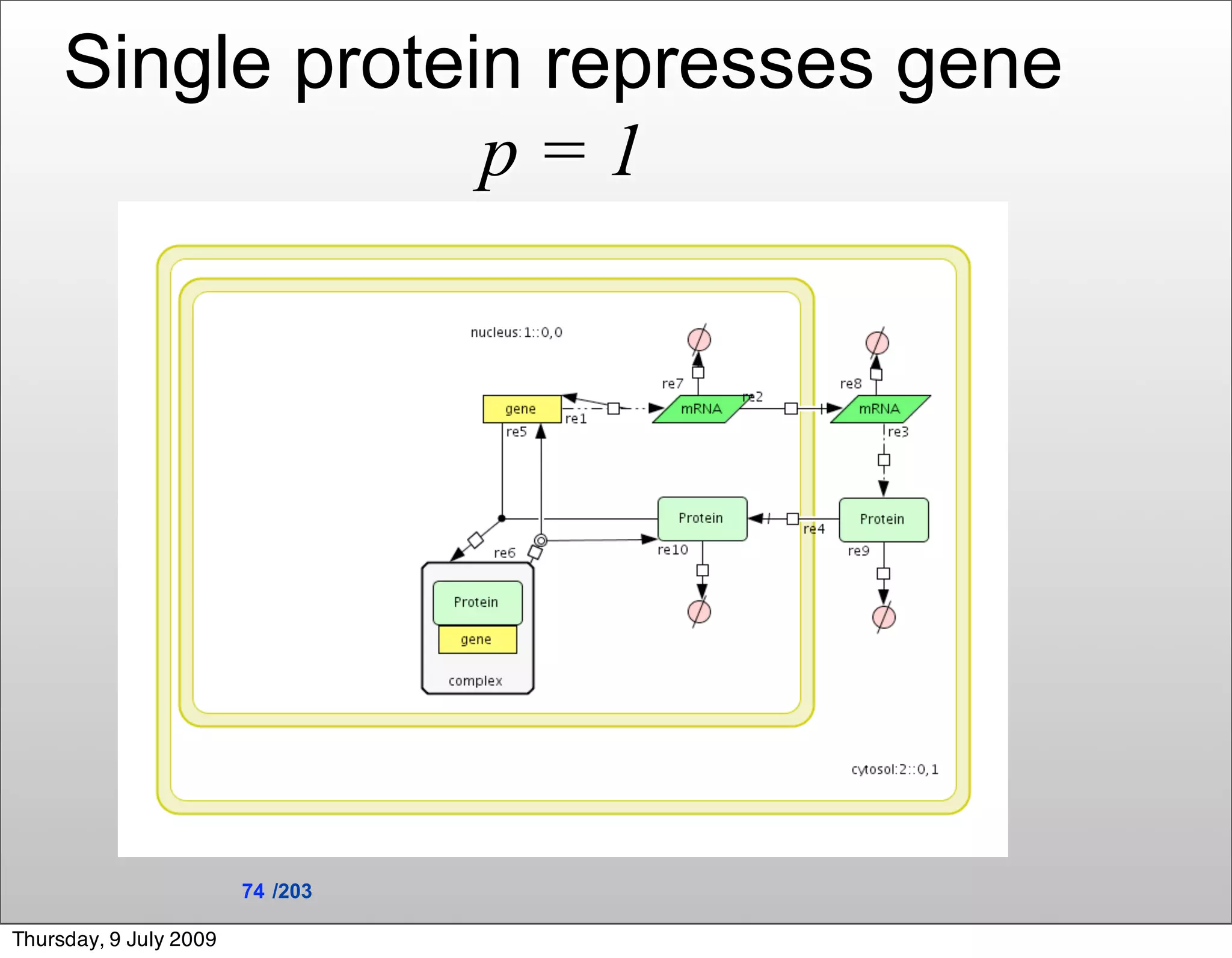 Single protein represses gene

$p = 1$

nucleus:1::0,0

re7

re8

gene

re1

mRNA

re2

mRNA

re5

re3

Protein

re4

Protein

re6

re10

re9

Protein

gene

complex

cytosol:2::0,1

74 /203

Thursday, 9 July 2009